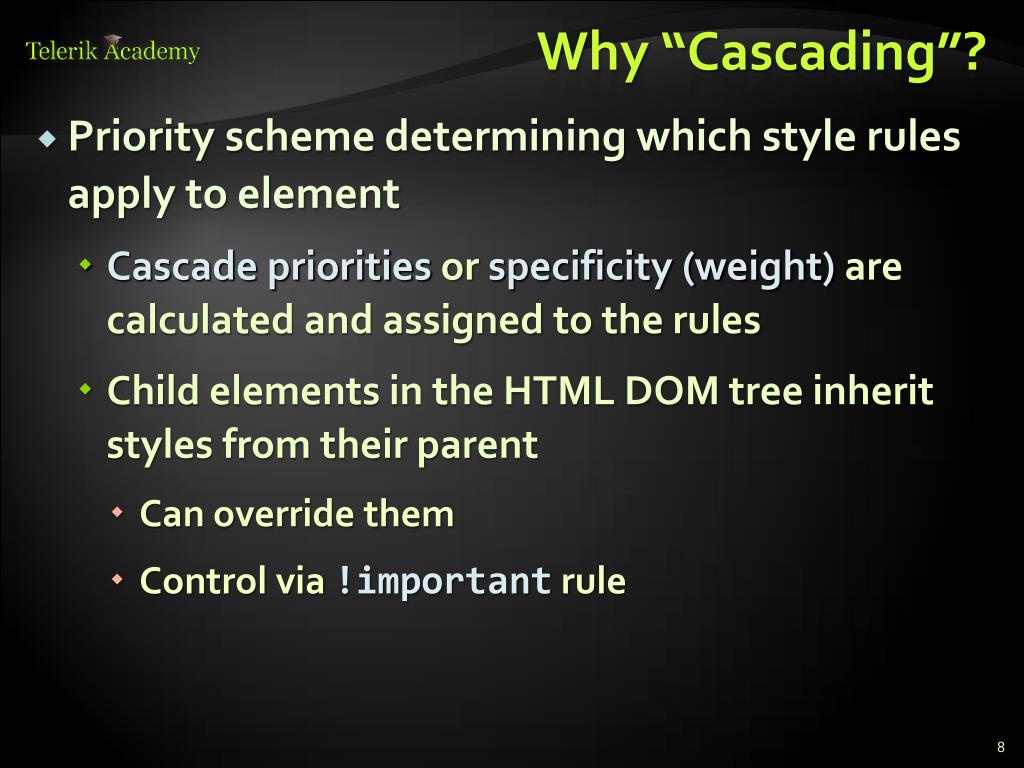 Telerik Academy

Why “Cascading”?

Priority scheme determining which style rules apply to element

Cascade priorities or specificity (weight) are calculated and assigned to the rules

Child elements in the HTML DOM tree inherit styles from their parent

Can override them

Control via !important rule

8